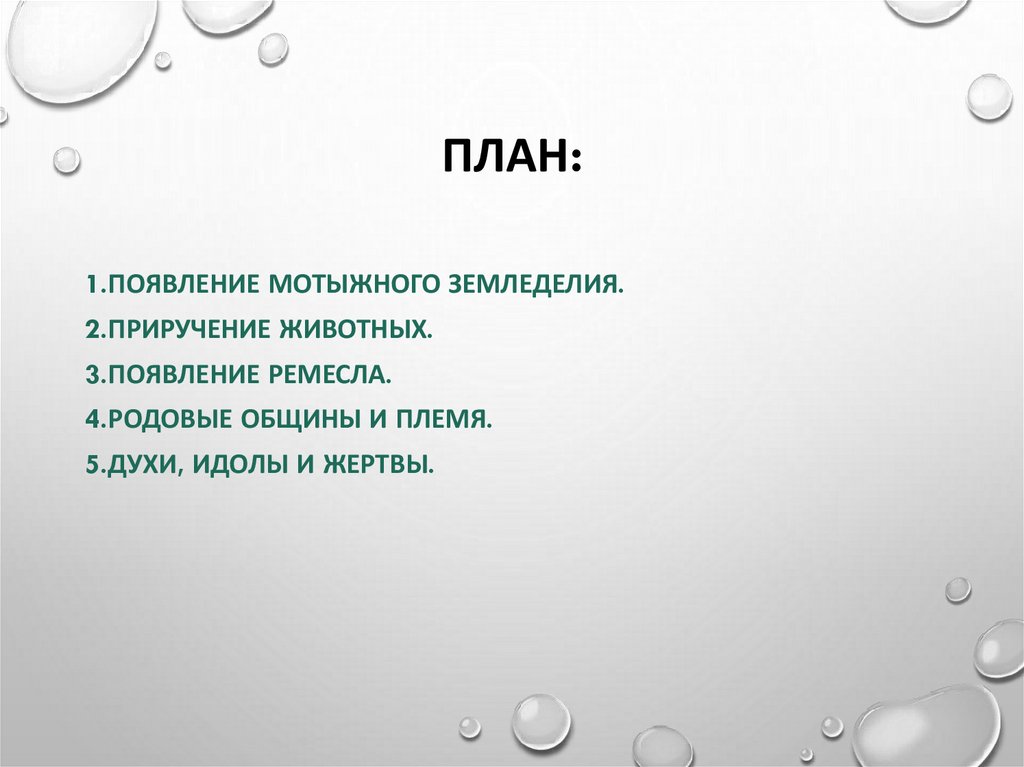 ПЛАН:

1.ПОЯВЛЕНИЕ МОТЫЖНОГО ЗЕМЛЕДЕЛИЯ.

2.ПРИРУЧЕНИЕ ЖИВОТНЫХ.

3.ПОЯВЛЕНИЕ РЕМЕСЛА.

4.РОДОВЫЕ ОБЩИНЫ И ПЛЕМЯ.

5.ДУХИ, ИДОЛЫ И ЖЕРТВЫ.